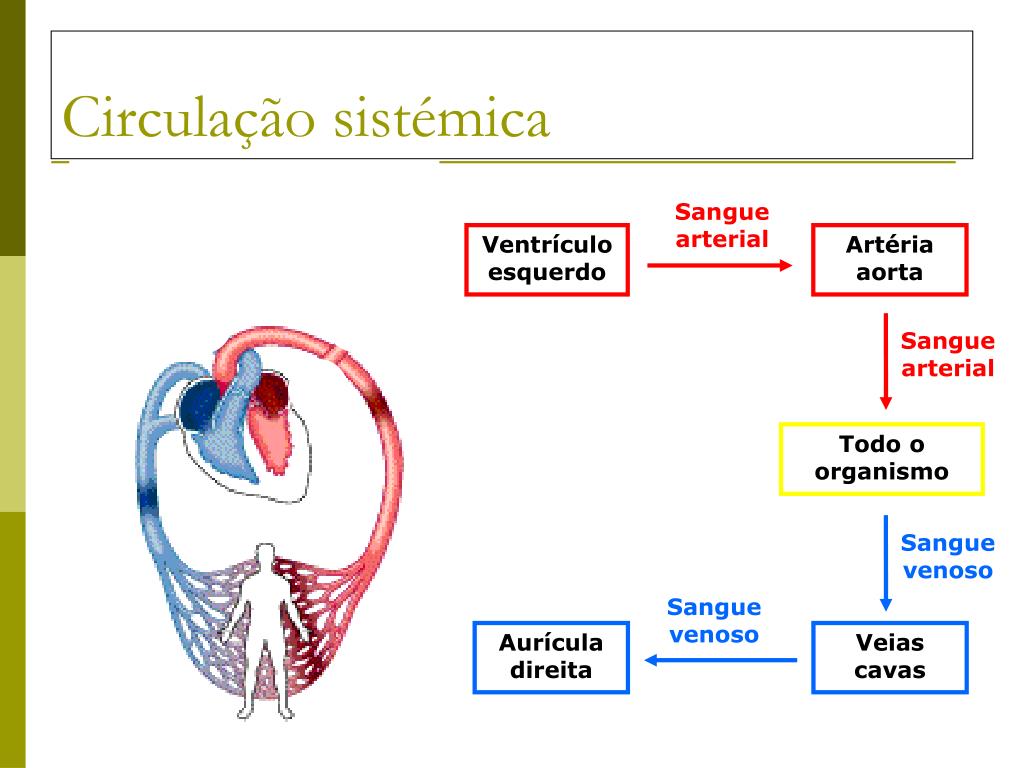 Circulação sistémica

Ventrículo esquerdo

Sangue arterial

Artéria aorta

Sangue arterial

Todo o organismo

Sangue venoso

Veias cavas

Sangue venoso

Aurícula direita